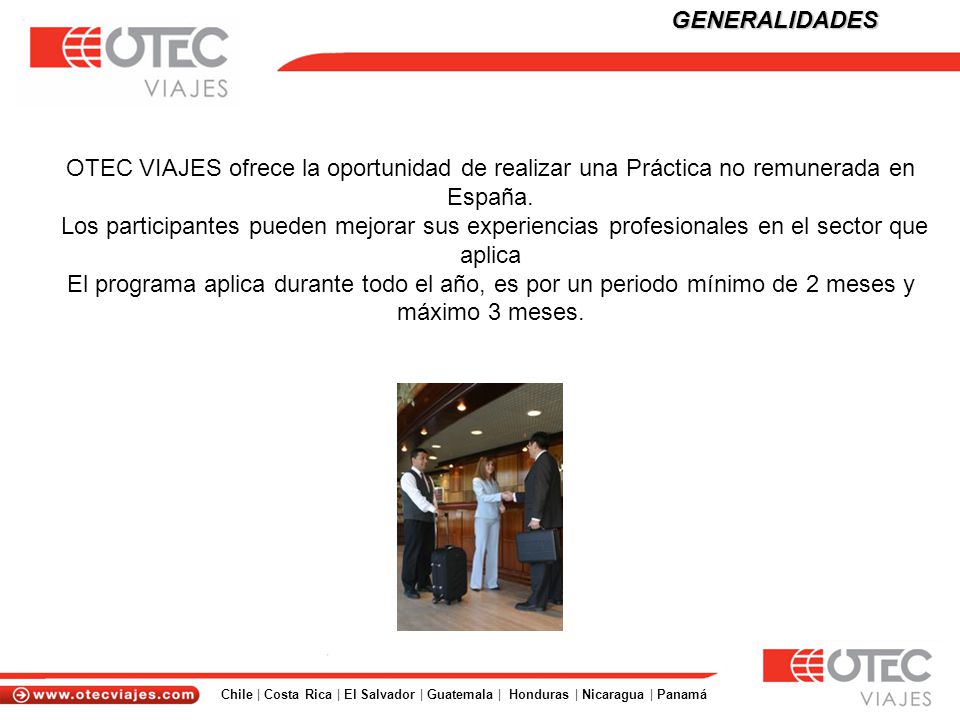 OTEC
VIAJES

GENERALIDADES

OTEC VIAJES ofrece la oportunidad de realizar una Práctica no remunerada en España.
Los participantes pueden mejorar sus experiencias profesionales en el sector que aplica
El programa aplica durante todo el año, es por un periodo mínimo de 2 meses y máximo 3 meses.

www.otecviajes.com

Chile | Costa Rica | El Salvador | Guatemala | Honduras | Nicaragua | Panamá

OTEC
VIAJES